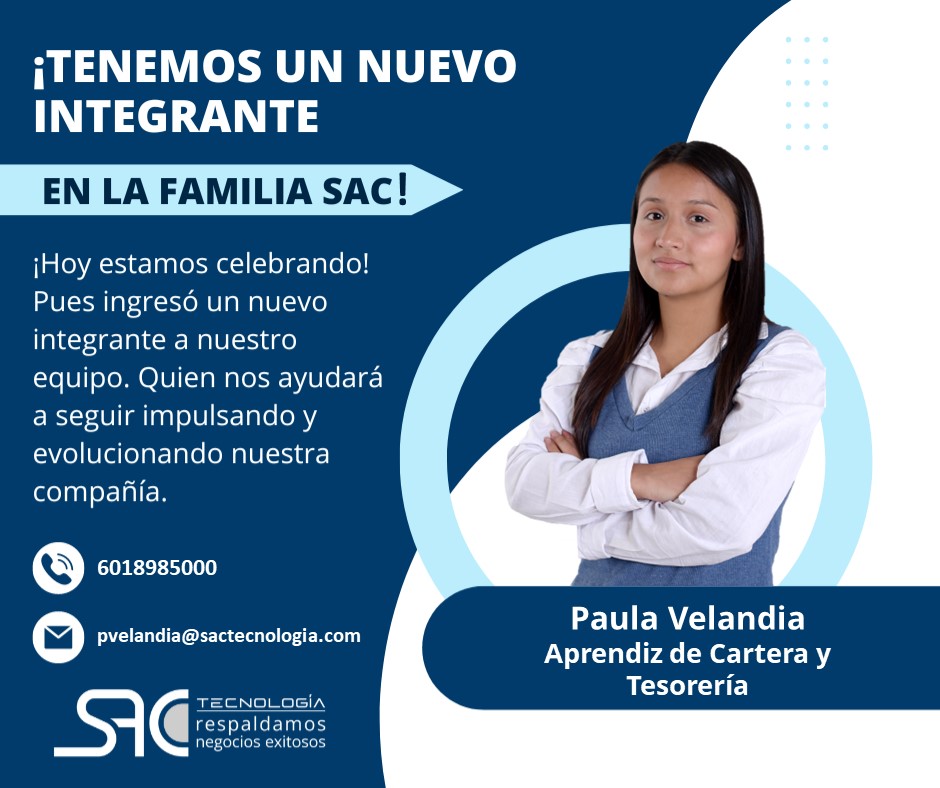 ¡TENEMOS UN NUEVO INTEGRANTE

EN LA FAMILIA SAC!

¡Hoy estamos celebrando! Pues ingresó un nuevo integrante a nuestro equipo. Quien nos ayudará a seguir impulsando y evolucionando nuestra compañía.

6018985000

pvelandia@sactecnologia.com

SAC TECNOLOGÍA respaldamos negocios exitosos

Paula Velandia
Aprendiz de Cartera y Tesorería